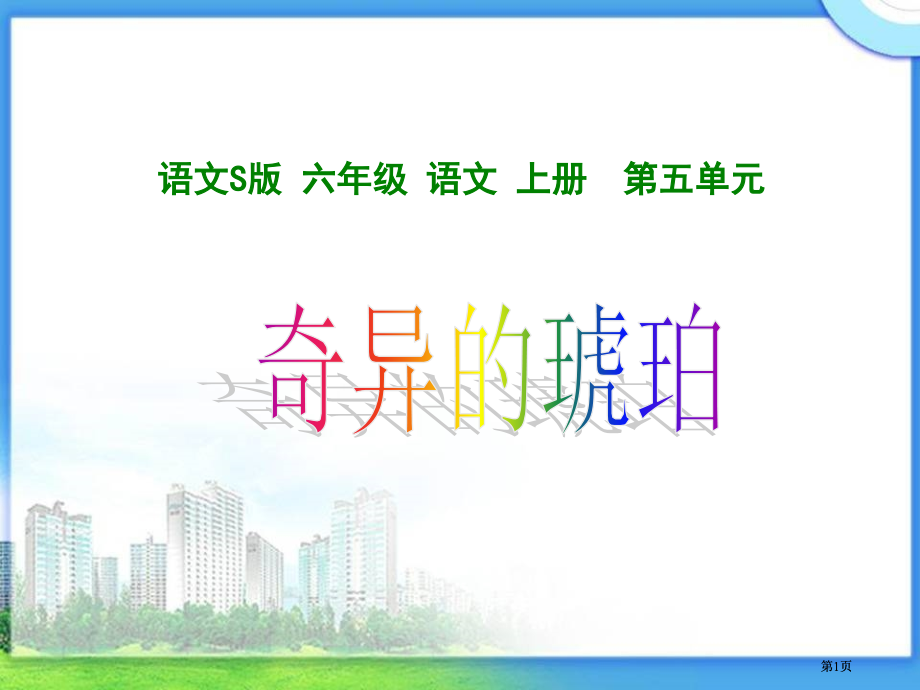 语文S版 六年级 语文 上册 第五单元

奇异的琥珀

第1页